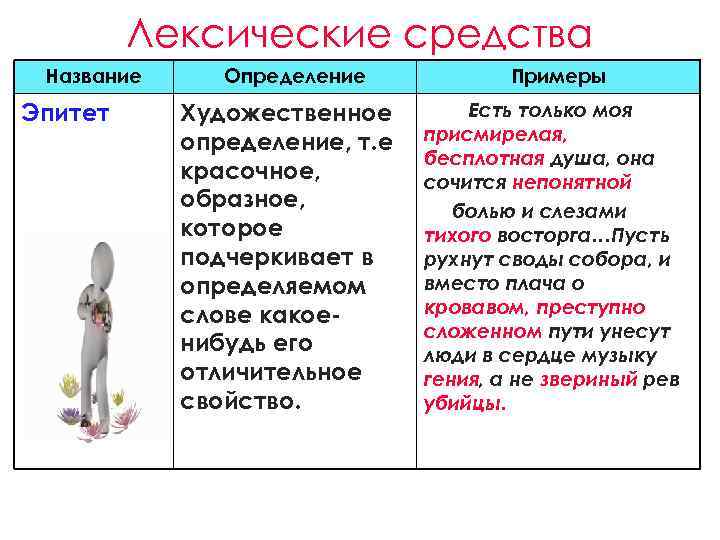 Лексические средства

| Название | Определение | Примеры |
|---|---|---|
| Эпитет | Художественное определение, т.е красочное, образное, которое подчеркивает в определяемом слове какое-нибудь его отличительное свойство. | Есть только моя присмирелая, бесплотная душа, она сочится непонятной болью и слезами тихого восторга…Пусть рухнут своды собора, и вместо плача о кровавом, преступно сложенном пути унесут люди в сердце музыку гения, а не звериный рев убийцы. |